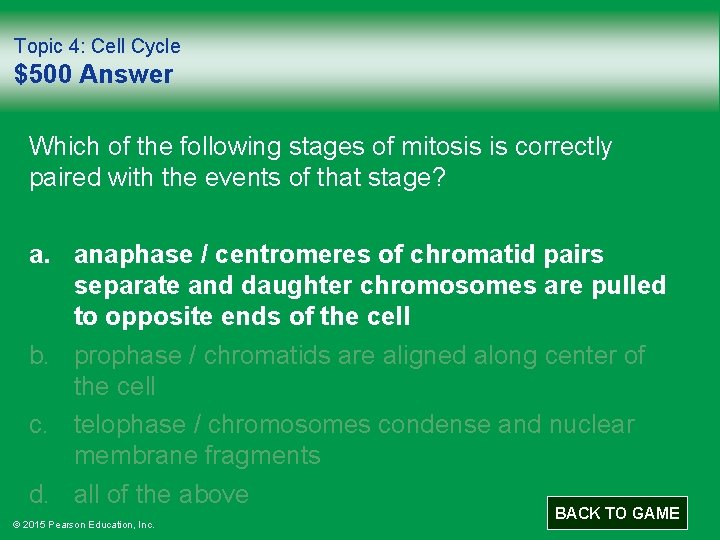 Topic 4: Cell Cycle
$500 Answer

Which of the following stages of mitosis is correctly paired with the events of that stage?

a. anaphase / centromeres of chromatid pairs separate and daughter chromosomes are pulled to opposite ends of the cell

b. prophase / chromatids are aligned along center of the cell

c. telophase / chromosomes condense and nuclear membrane fragments

d. all of the above

BACK TO GAME

© 2015 Pearson Education, Inc.